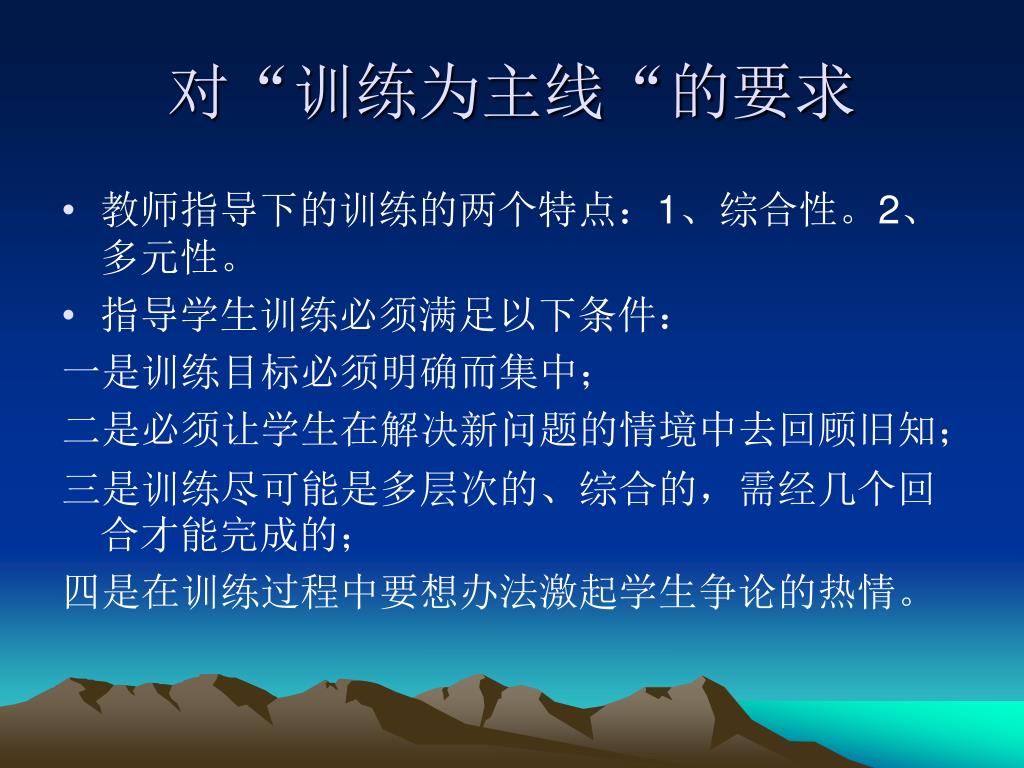 对“训练为主线“的要求

• 教师指导下的训练的两个特点：1、综合性。2、多元性。
• 指导学生训练必须满足以下条件：
一是训练目标必须明确而集中；
二是必须让学生在解决新问题的情境中去回顾旧知；
三是训练尽可能是多层次的、综合的，需经几个回合才能完成的；
四是在训练过程中要想办法激起学生争论的热情。